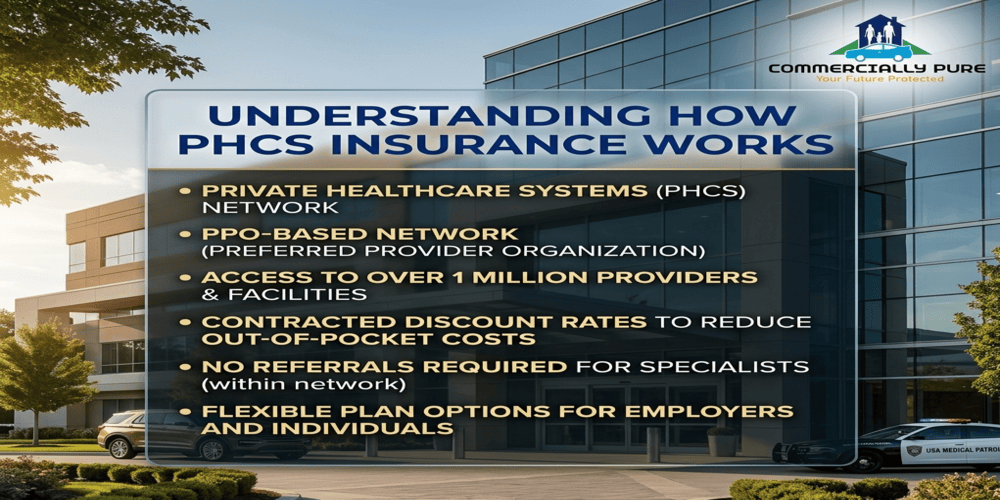 COMMERCIALLY PURE
Your Future Protected

UNDERSTANDING HOW PHCS INSURANCE WORKS

• PRIVATE HEALTHCARE SYSTEMS (PHCS) NETWORK
• PPO-BASED NETWORK (PREFERRED PROVIDER ORGANIZATION)
• ACCESS TO OVER 1 MILLION PROVIDERS & FACILITIES
• CONTRACTED DISCOUNT RATES TO REDUCE OUT-OF-POCKET COSTS
• NO REFERRALS REQUIRED FOR SPECIALISTS (within network)
• FLEXIBLE PLAN OPTIONS FOR EMPLOYERS AND INDIVIDUALS

USA MEDICAL PATROL